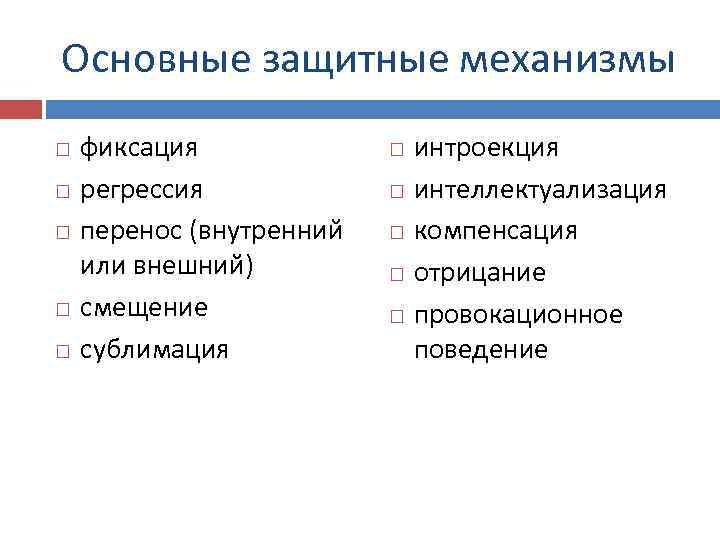 Основные защитные механизмы

□ фиксация
□ регрессия
□ перенос (внутренний или внешний)
□ смещение
□ сублимация

□ интроекция
□ интеллектуализация
□ компенсация
□ отрицание
□ провокационное поведение